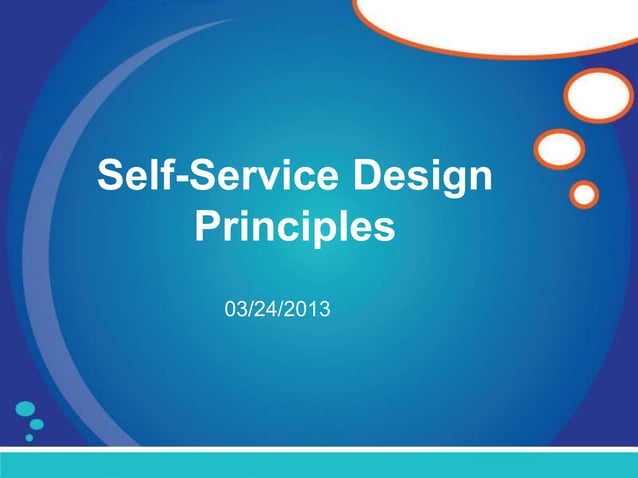 Self-Service Design Principles

03/24/2013